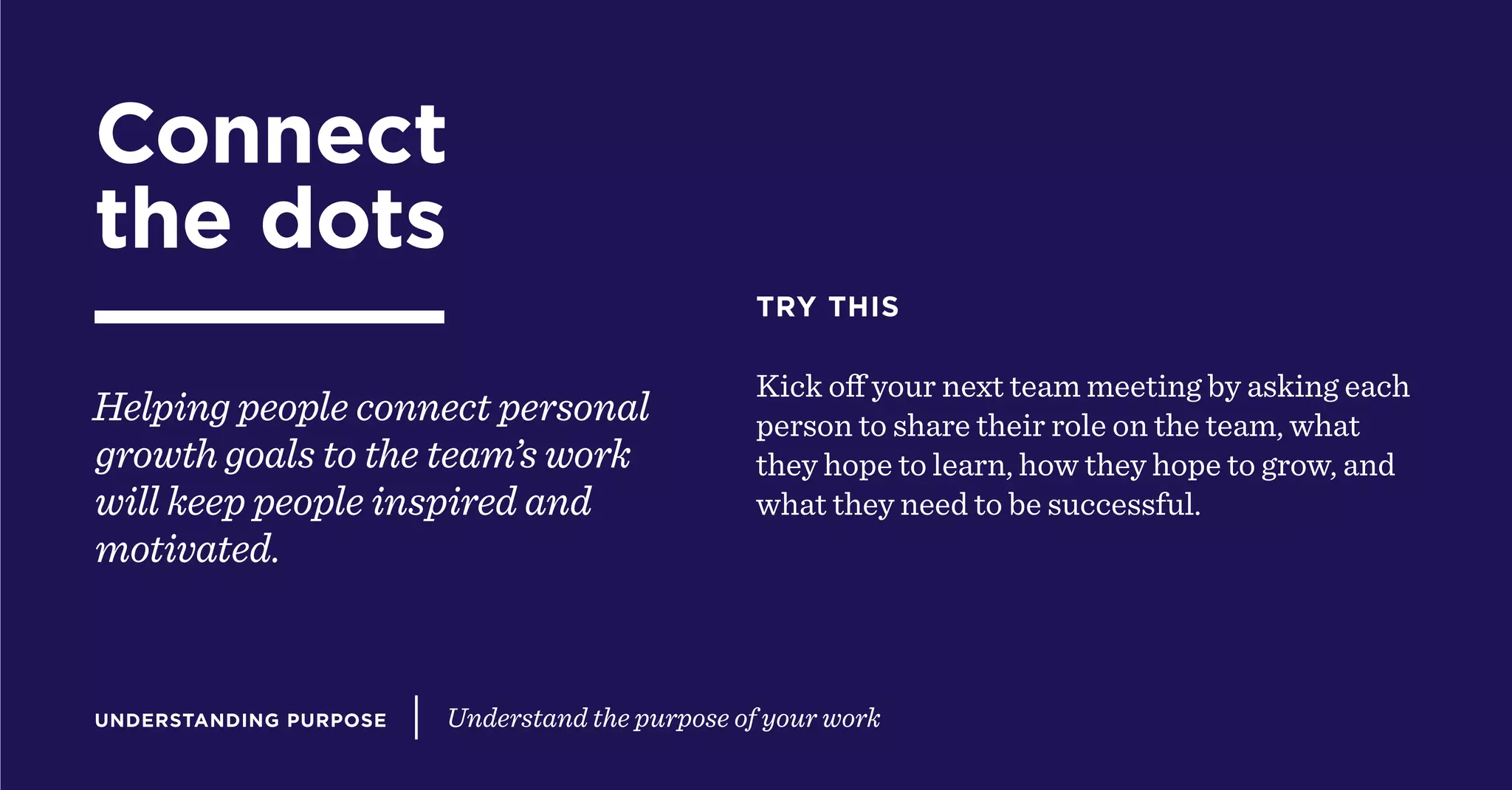 Connect the dots

Helping people connect personal growth goals to the team's work will keep people inspired and motivated.

TRY THIS

Kick off your next team meeting by asking each person to share their role on the team, what they hope to learn, how they hope to grow, and what they need to be successful.

UNDERSTANDING PURPOSE | Understand the purpose of your work